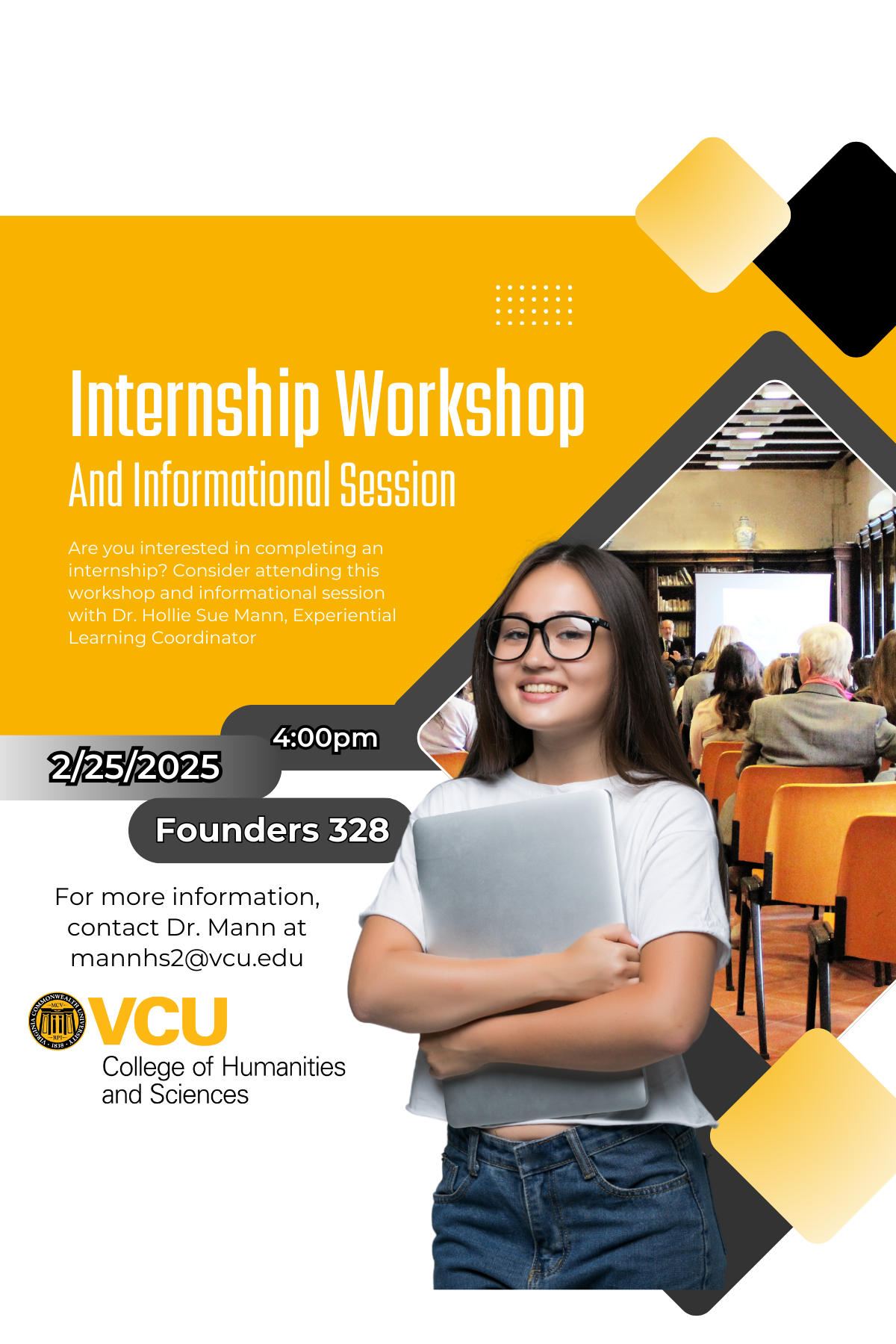 Internship Workshop
And Informational Session

Are you interested in completing an internship? Consider attending this workshop and informational session with Dr. Hollie Sue Mann, Experiential Learning Coordinator

4:00pm

2/25/2025

Founders 328

For more information, contact Dr. Mann at mannhs2@vcu.edu

VIRGINIA COMMONWEALTH UNIVERSITY MCV RPI 1838

VCU
College of Humanities and Sciences